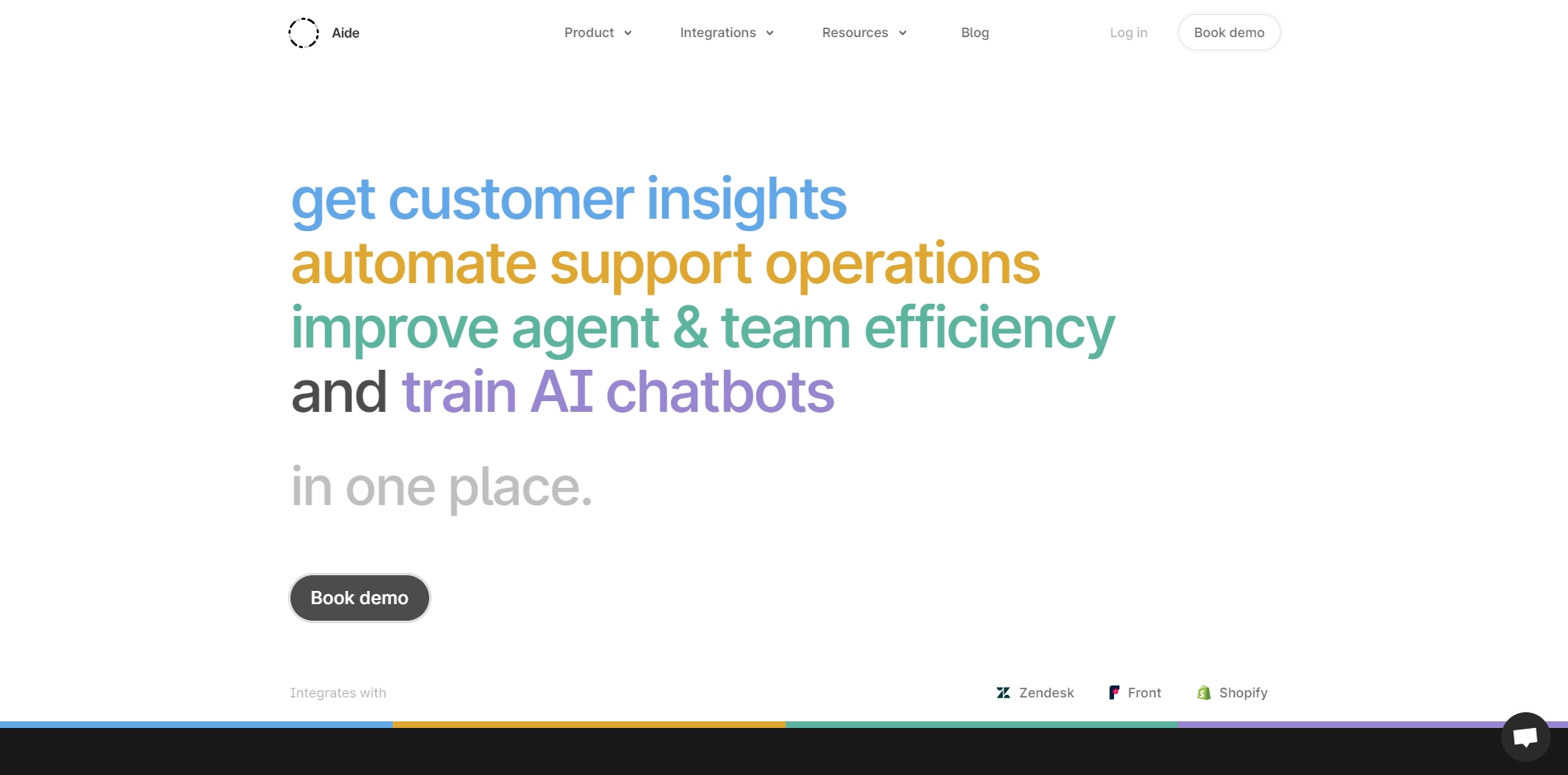 Aide

Product Integrations Resources Blog

Log in Book demo

get customer insights
automate support operations
improve agent & team efficiency
and train AI chatbots

in one place.

Book demo

Integrates with

Zendesk Front Shopify